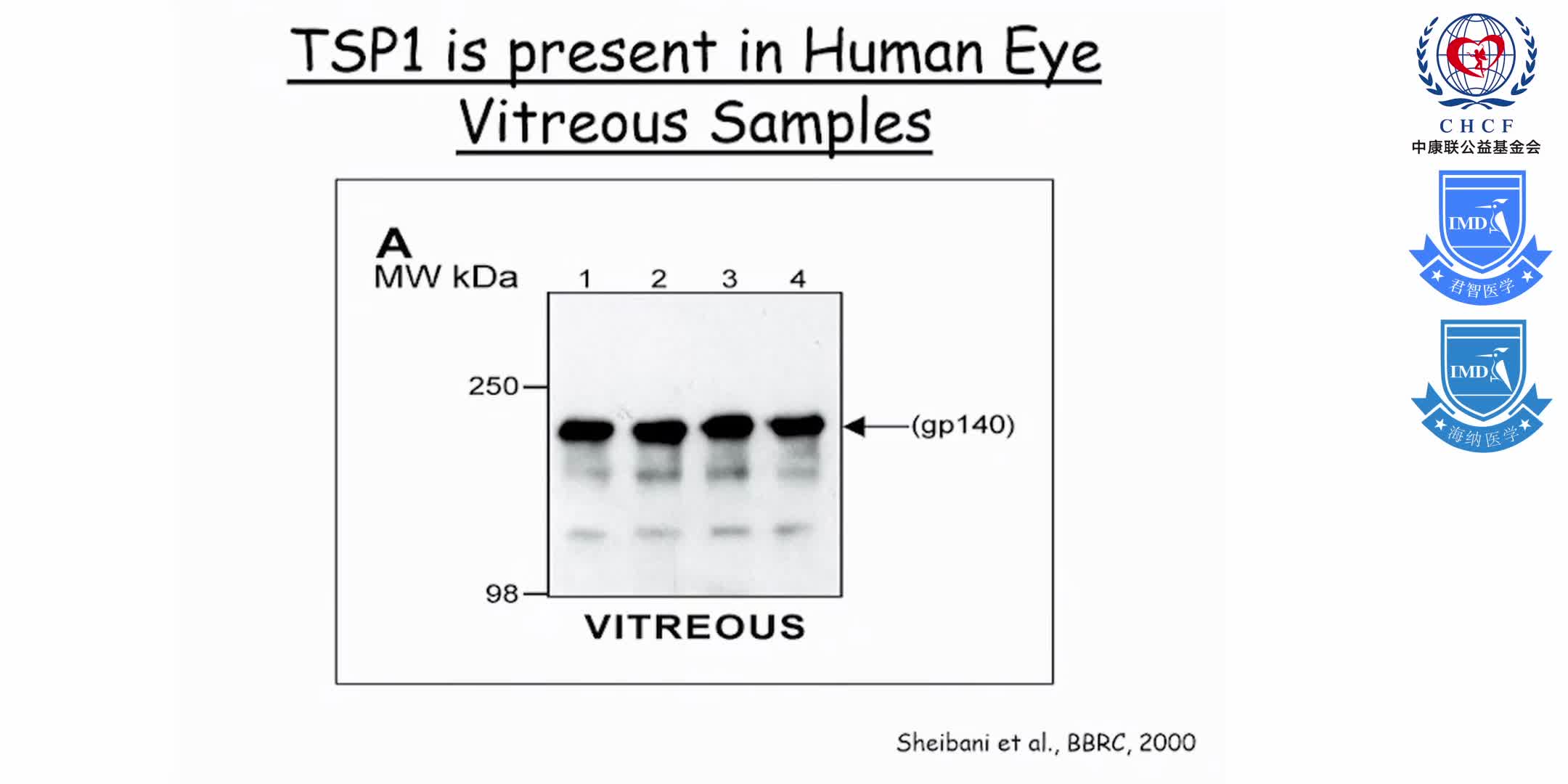 TSP1 is present in Human Eye Vitreous Samples

A
MW kDa

1 2 3 4

250

98

(gp140)

VITREOUS

Sheibani et al., BBRC, 2000

CHCF
中康联公益基金会

IMD
君智医学

IMD
海纳医学